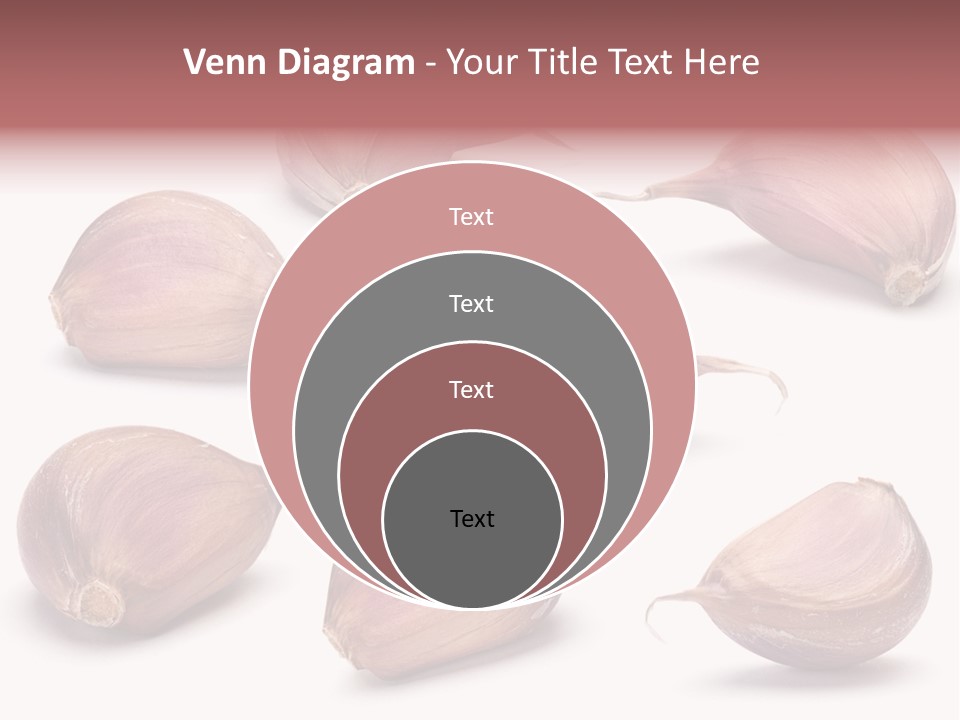 Venn Diagram - Your Title Text Here

Text

Text

Text

Text